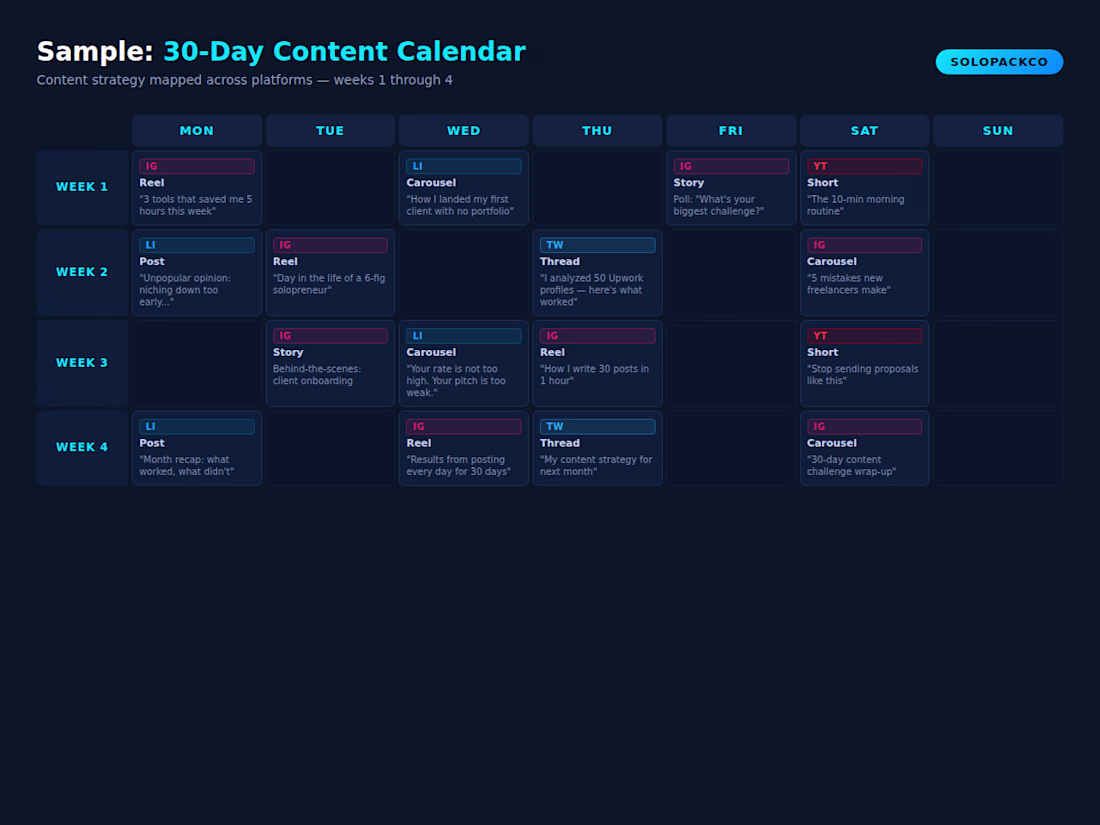 Sample: 30-Day Content Calendar
Content strategy mapped across platforms — weeks 1 through 4

SOLOPACKCO

| | MON | TUE | WED | THU | FRI | SAT | SUN |
|---|---|---|---|---|---|---|---|
| WEEK 1 | IG Reel "3 tools that saved me 5 hours this week" | | LI Carousel "How I landed my first client with no portfolio" | | IG Story Poll: "What's your biggest challenge?" | YT Short "The 10-min morning routine" | |
| WEEK 2 | LI Post "Unpopular opinion: niching down too early..." | IG Reel "Day in the life of a 6-fig solopreneur" | | TW Thread "I analyzed 50 Upwork profiles — here's what worked" | | IG Carousel "5 mistakes new freelancers make" | |
| WEEK 3 | | IG Story Behind-the-scenes: client onboarding | LI Carousel "Your rate is not too high. Your pitch is too weak." | IG Reel "How I write 30 posts in 1 hour" | | YT Short "Stop sending proposals like this" | |
| WEEK 4 | LI Post "Month recap: what worked, what didn't" | | IG Reel "Results from posting every day for 30 days" | TW Thread "My content strategy for next month" | | IG Carousel "30-day content challenge wrap-up" | |